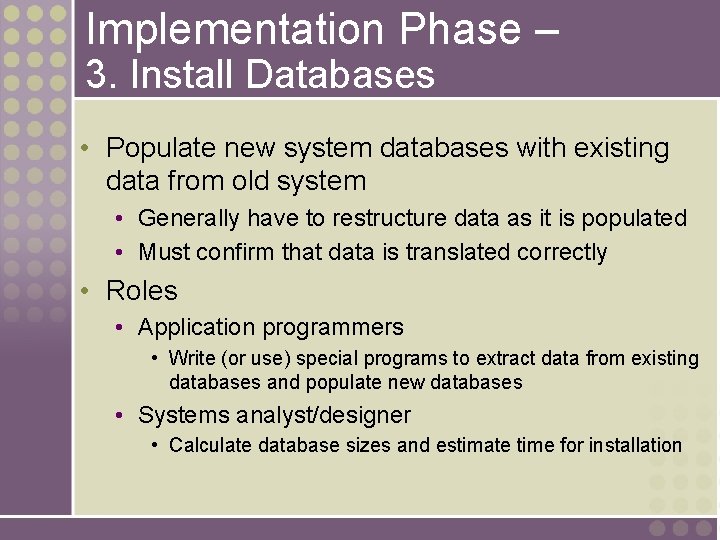 Implementation Phase –
3. Install Databases

• Populate new system databases with existing data from old system
  • Generally have to restructure data as it is populated
  • Must confirm that data is translated correctly
• Roles
  • Application programmers
    • Write (or use) special programs to extract data from existing databases and populate new databases
  • Systems analyst/designer
    • Calculate database sizes and estimate time for installation